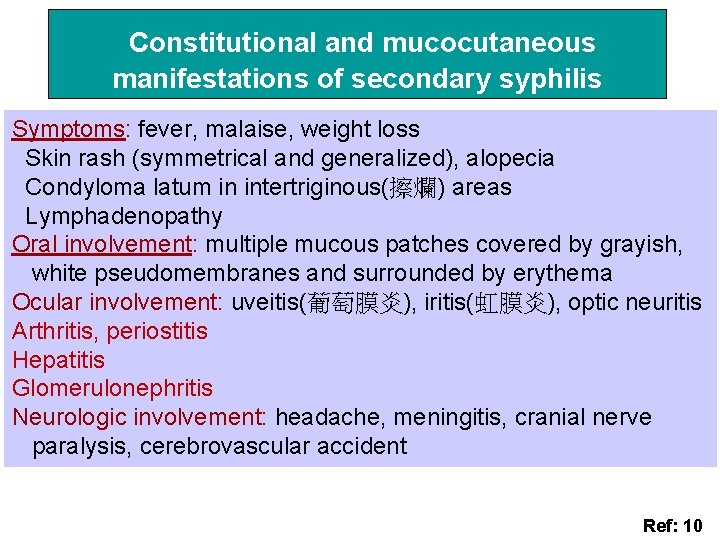 Constitutional and mucocutaneous manifestations of secondary syphilis

Symptoms: fever, malaise, weight loss
Skin rash (symmetrical and generalized), alopecia
Condyloma latum in intertriginous(擦爛) areas
Lymphadenopathy
Oral involvement: multiple mucous patches covered by grayish, white pseudomembranes and surrounded by erythema
Ocular involvement: uveitis(葡萄膜炎), iritis(虹膜炎), optic neuritis
Arthritis, periostitis
Hepatitis
Glomerulonephritis
Neurologic involvement: headache, meningitis, cranial nerve paralysis, cerebrovascular accident

Ref: 10